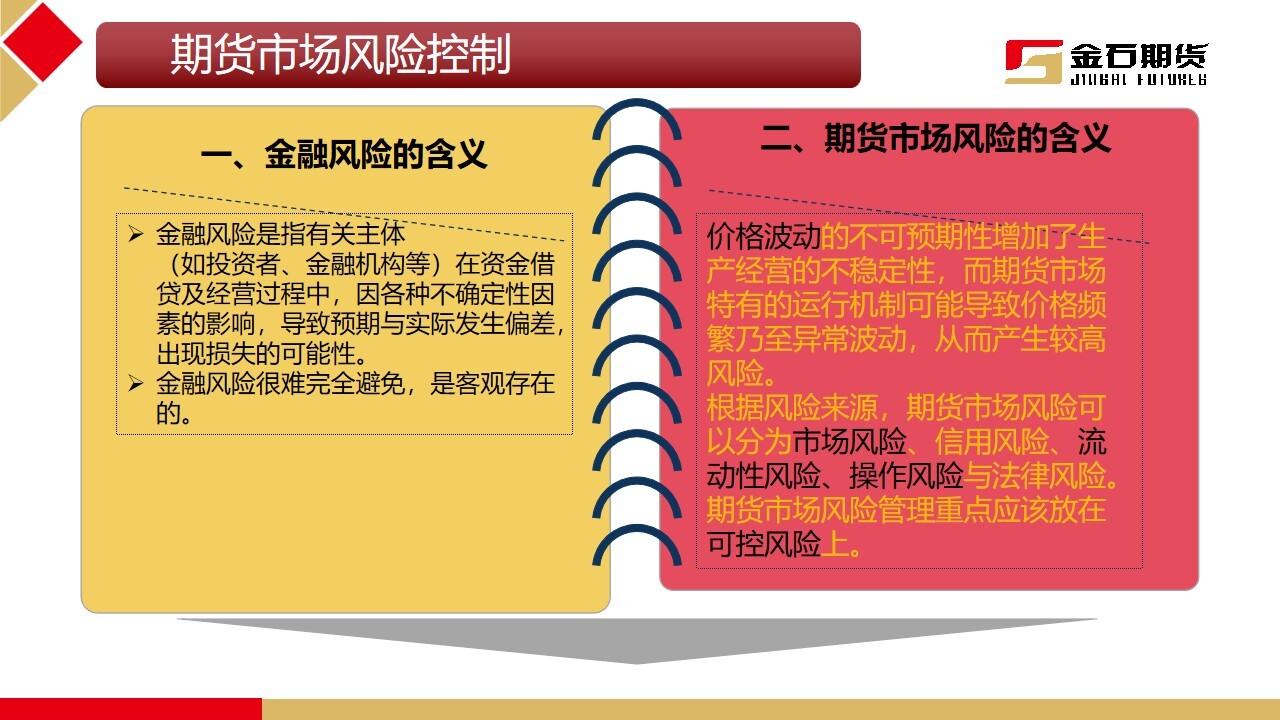 期货市场风险控制

金石期货
JINSHI FUTURES

一、金融风险的含义

➢ 金融风险是指有关主体（如投资者、金融机构等）在资金借贷及经营过程中，因各种不确定性因素的影响，导致预期与实际发生偏差，出现损失的可能性。
➢ 金融风险很难完全避免，是客观存在的。

二、期货市场风险的含义

价格波动的不可预期性增加了生产经营的不稳定性，而期货市场特有的运行机制可能导致价格频繁乃至异常波动，从而产生较高风险。
根据风险来源，期货市场风险可以分为市场风险、信用风险、流动性风险、操作风险与法律风险。
期货市场风险管理重点应该放在可控风险上。